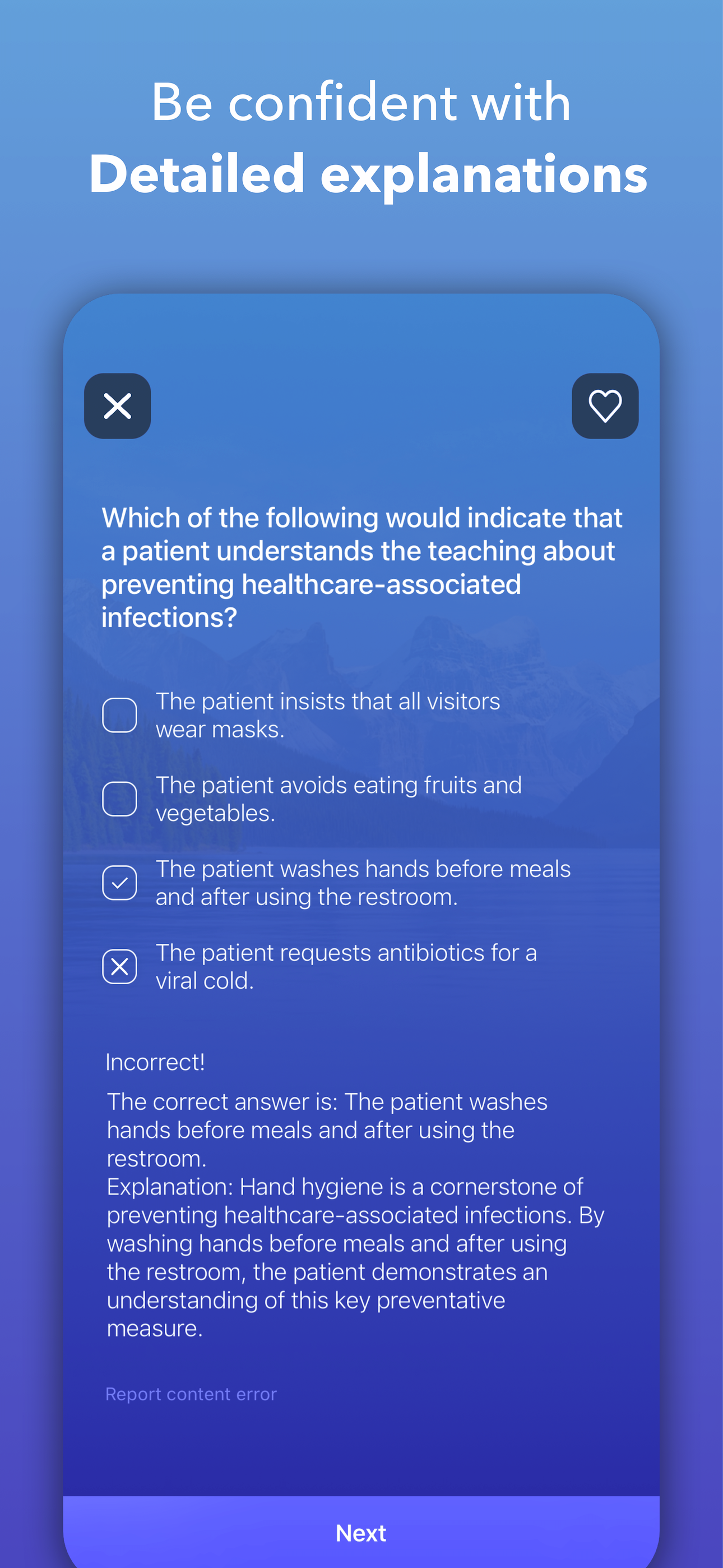 Be confident with
Detailed explanations

Which of the following would indicate that a patient understands the teaching about preventing healthcare-associated infections?

The patient insists that all visitors wear masks.

The patient avoids eating fruits and vegetables.

The patient washes hands before meals and after using the restroom.

The patient requests antibiotics for a viral cold.

Incorrect!

The correct answer is: The patient washes hands before meals and after using the restroom.
Explanation: Hand hygiene is a cornerstone of preventing healthcare-associated infections. By washing hands before meals and after using the restroom, the patient demonstrates an understanding of this key preventative measure.

Report content error

Next